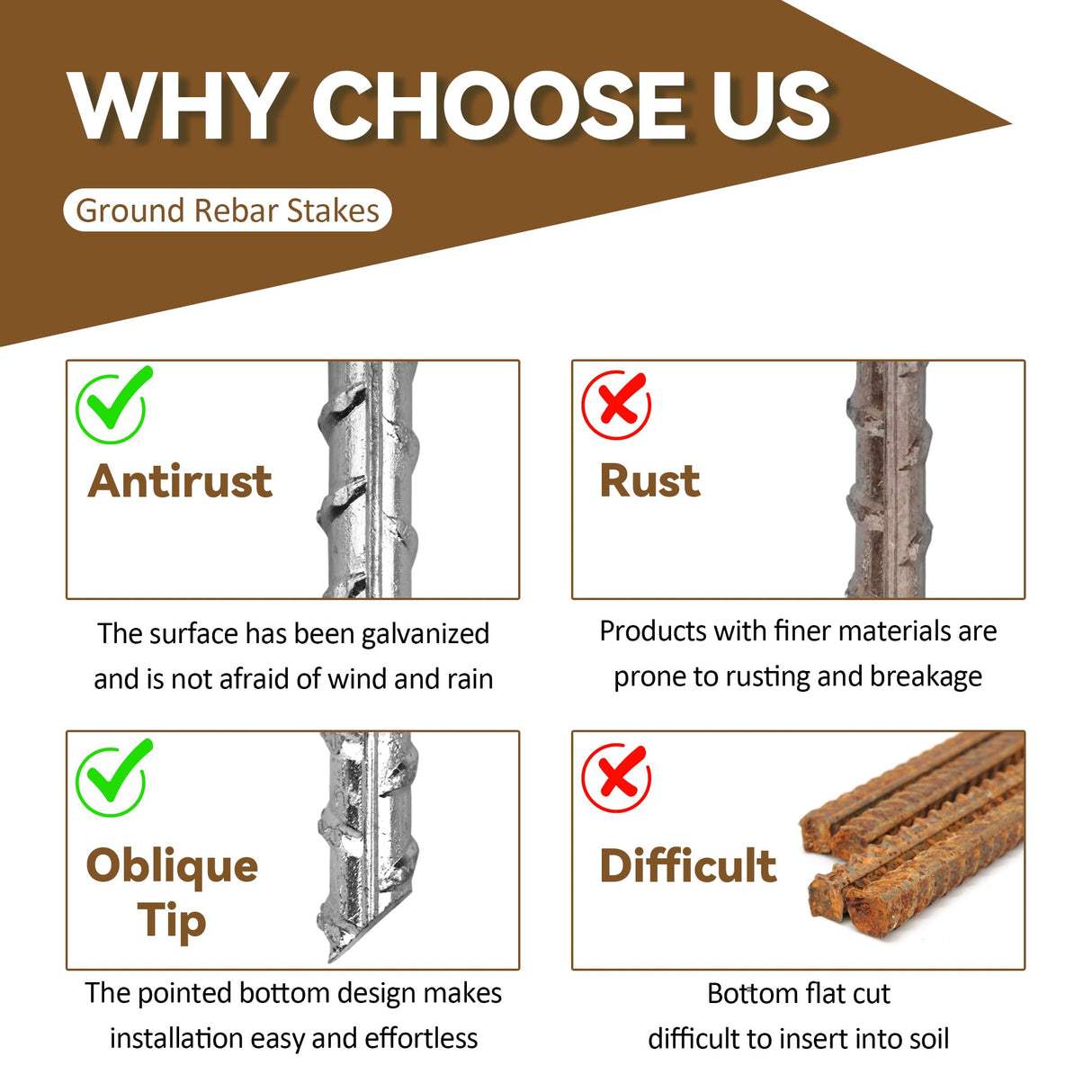 WHY CHOOSE US

Ground Rebar Stakes

Antirust

The surface has been galvanized and is not afraid of wind and rain

Rust

Products with finer materials are prone to rusting and breakage

Oblique Tip

The pointed bottom design makes installation easy and effortless

Difficult

Bottom flat cut difficult to insert into soil